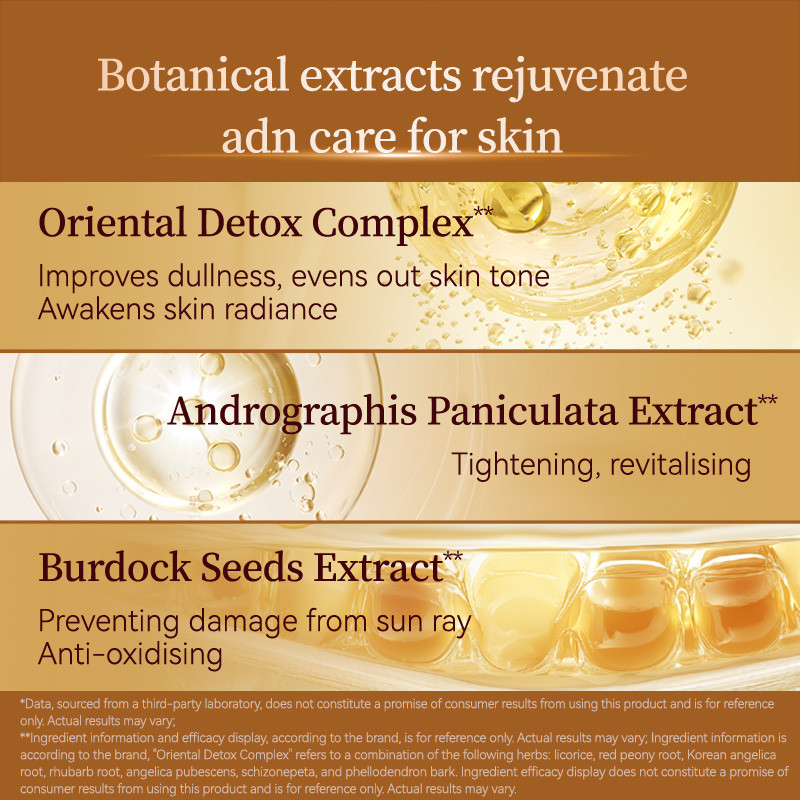 Botanical extracts rejuvenate adn care for skin

Oriental Detox Complex**

Improves dullness, evens out skin tone
Awakens skin radiance

Andrographis Paniculata Extract**

Tightening, revitalising

Burdock Seeds Extract**

Preventing damage from sun ray
Anti-oxidising

*Data, sourced from a third-party laboratory, does not constitute a promise of consumer results from using this product and is for reference only. Actual results may vary;
**Ingredient information and efficacy display, according to the brand, is for reference only. Actual results may vary; Ingredient information is according to the brand, "Oriental Detox Complex" refers to a combination of the following herbs: licorice, red peony root, Korean angelica root, rhubarb root, angelica pubescens, schizonepeta, and phellodendron bark. Ingredient efficacy display does not constitute a promise of consumer results from using this product and is for reference only. Actual results may vary.